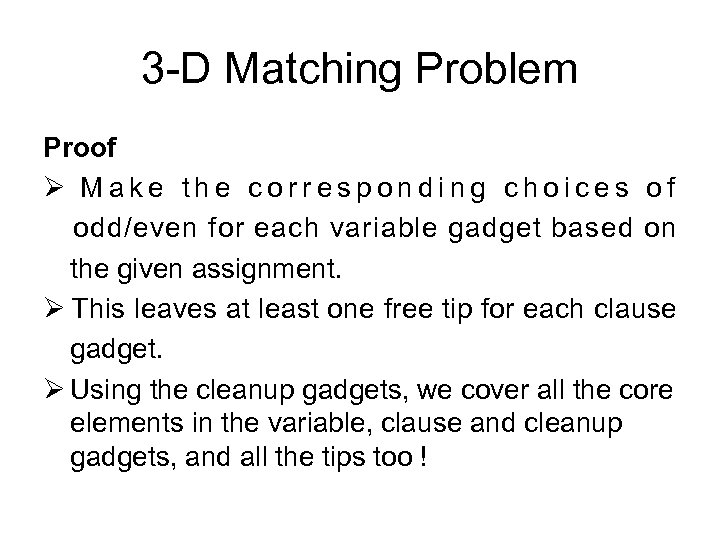 3-D Matching Problem

Proof

➢ Make the corresponding choices of odd/even for each variable gadget based on the given assignment.

➢ This leaves at least one free tip for each clause gadget.

➢ Using the cleanup gadgets, we cover all the core elements in the variable, clause and cleanup gadgets, and all the tips too !